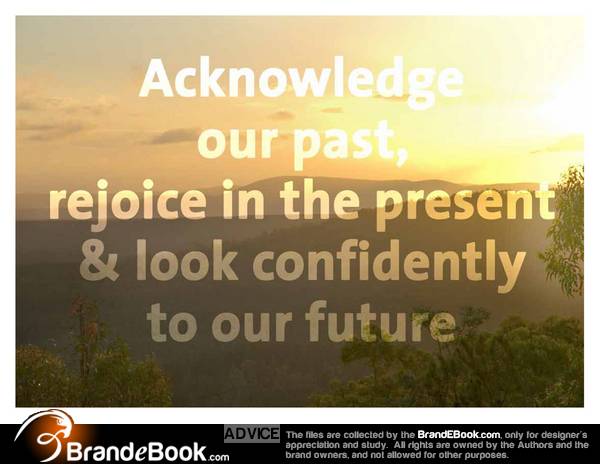 Acknowledge our past, rejoice in the present & look confidently to our future

BrandeBook.com

ADVICE

The files are collected by the BrandEBook.com, only for designer's appreciation and study. All rights are owned by the Authors and the brand owners, and not allowed for other purposes.